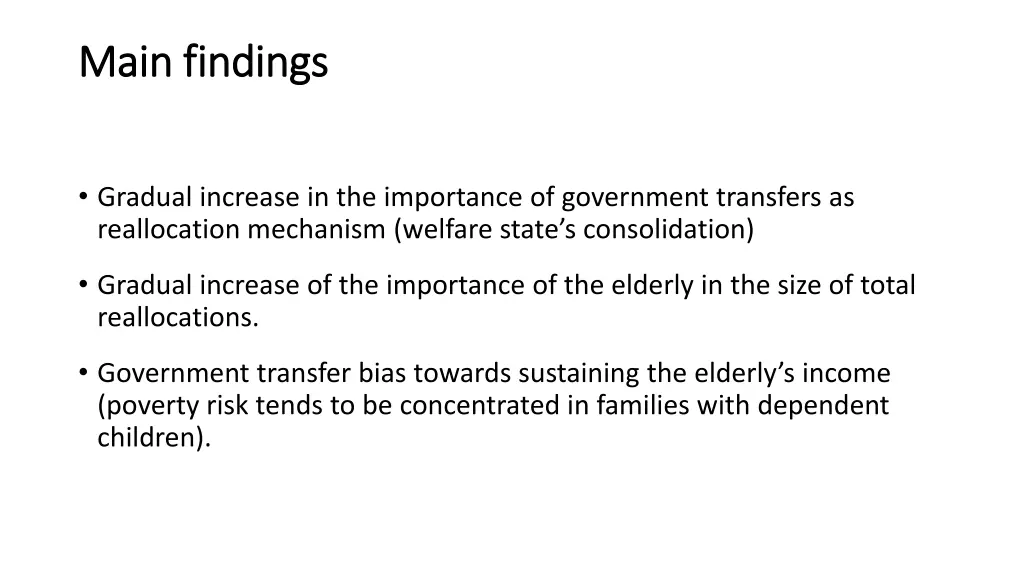 Main findings

• Gradual increase in the importance of government transfers as reallocation mechanism (welfare state’s consolidation)

• Gradual increase of the importance of the elderly in the size of total reallocations.

• Government transfer bias towards sustaining the elderly’s income (poverty risk tends to be concentrated in families with dependent children).